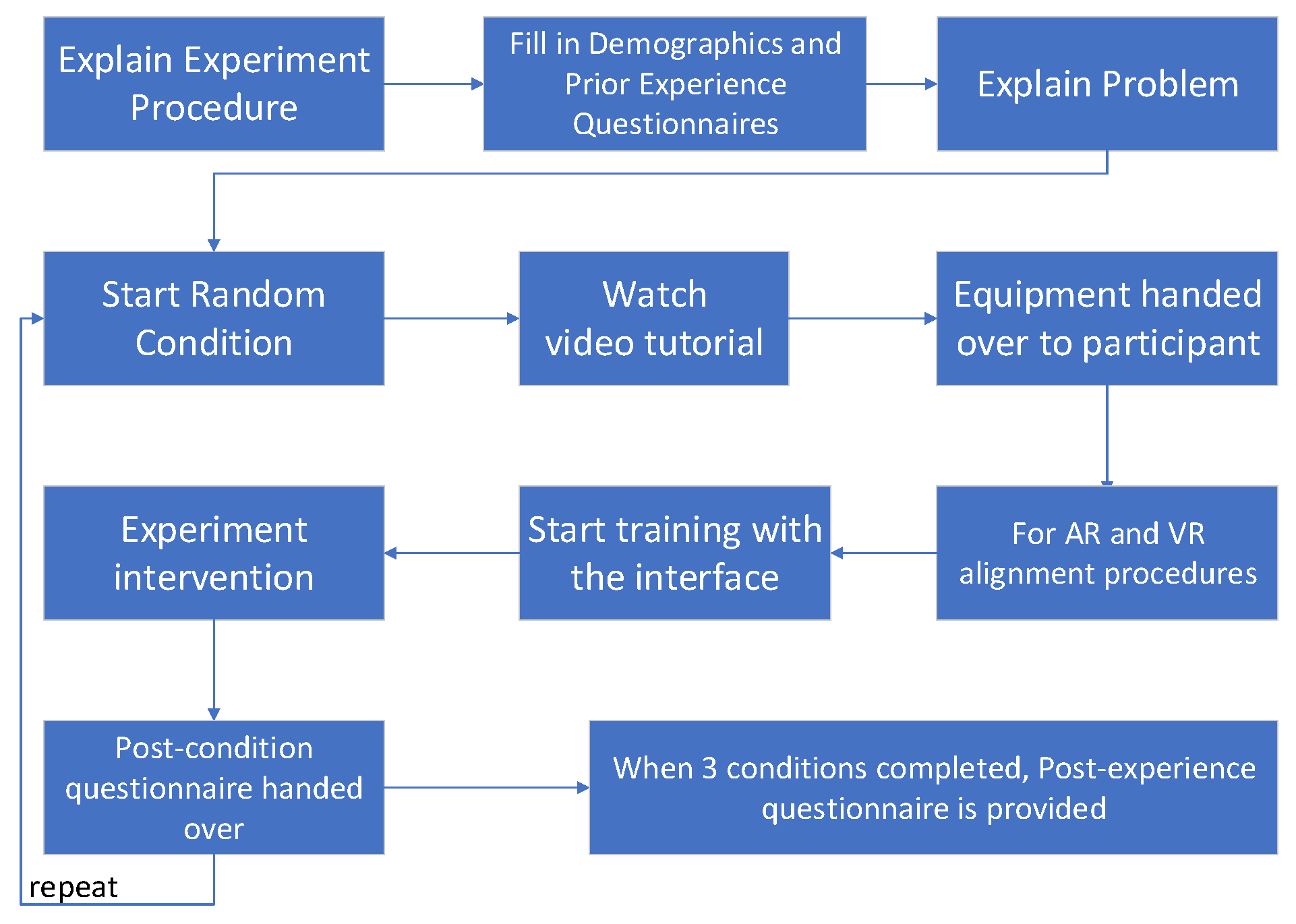 Explain Experiment Procedure

Fill in Demographics and Prior Experience Questionnaires

Explain Problem

Start Random Condition

Watch video tutorial

Equipment handed over to participant

For AR and VR alignment procedures

Start training with the interface

Experiment intervention

Post-condition questionnaire handed over

When 3 conditions completed, Post-experience questionnaire is provided

repeat